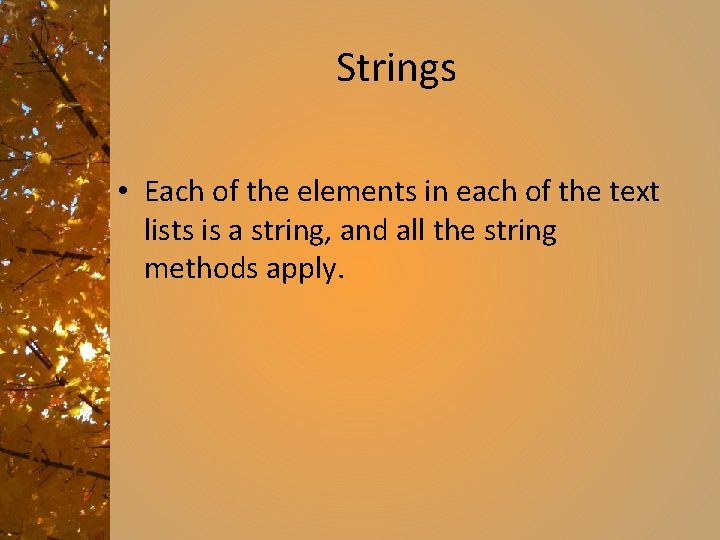 Strings

• Each of the elements in each of the text lists is a string, and all the string methods apply.